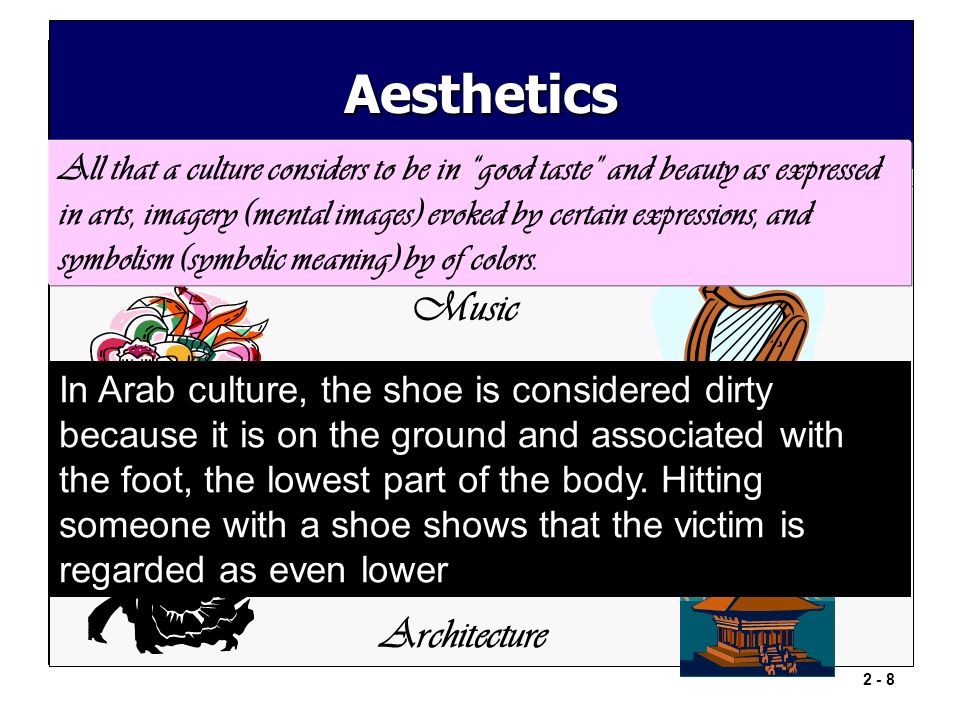 Aesthetics

All that a culture considers to be in "good taste" and beauty as expressed in arts, imagery (mental images) evoked by certain expressions, and symbolism (symbolic meaning) by of colors.

Music

In Arab culture, the shoe is considered dirty because it is on the ground and associated with the foot, the lowest part of the body. Hitting someone with a shoe shows that the victim is regarded as even lower

Architecture

2 - 8